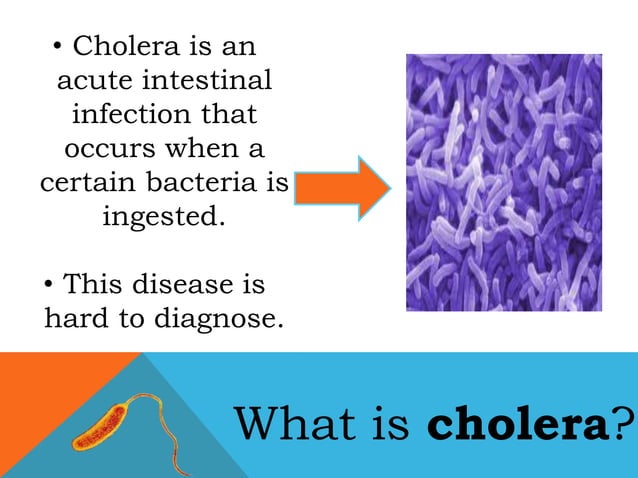 • Cholera is an acute intestinal infection that occurs when a certain bacteria is ingested.

• This disease is hard to diagnose.

What is cholera?